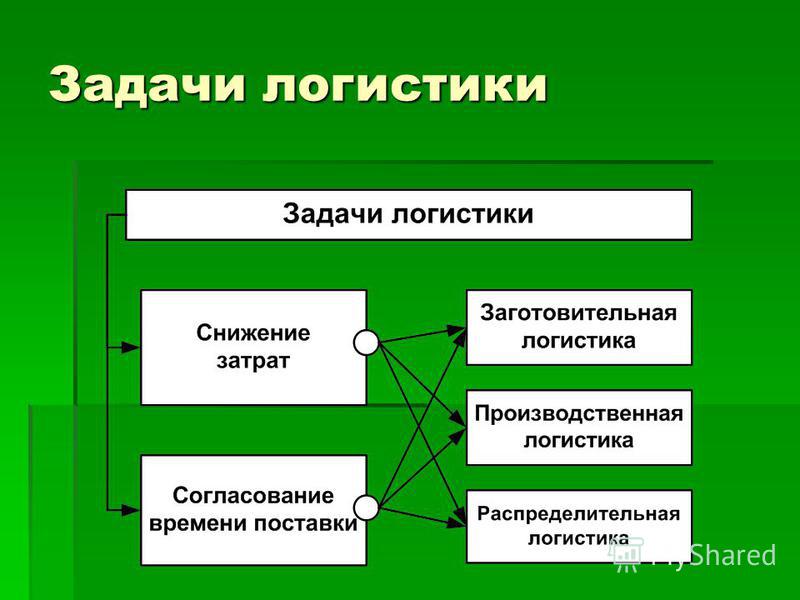 Задачи логистики

Задачи логистики

Снижение затрат

Согласование времени поставки

Заготовительная логистика

Производственная логистика

Распределительная логистика

MyShared